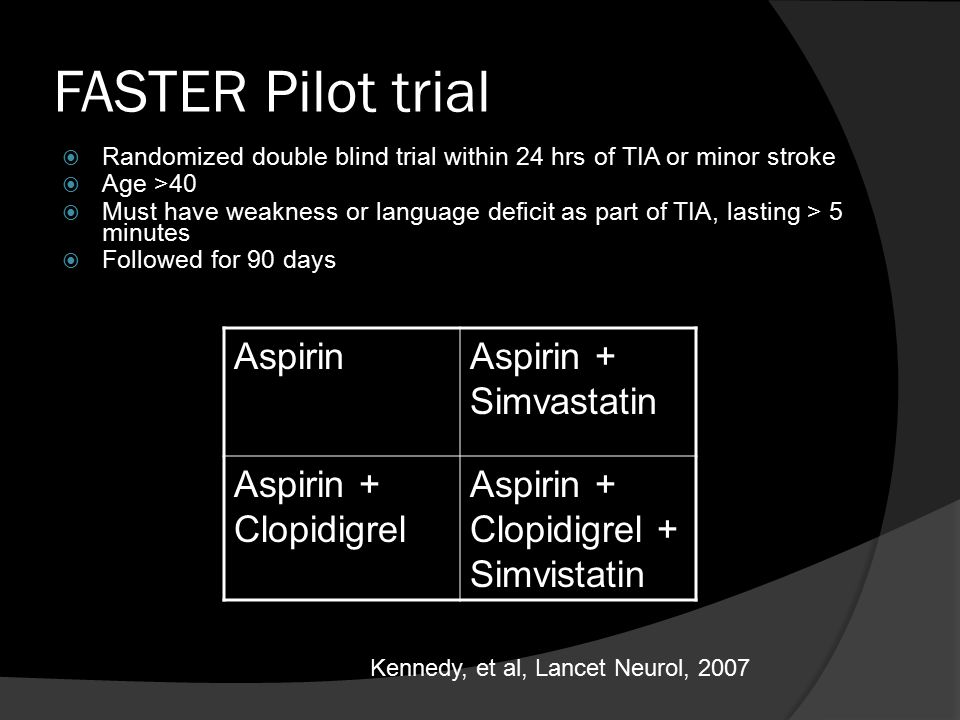 FASTER Pilot trial

Randomized double blind trial within 24 hrs of TIA or minor stroke
Age >40
Must have weakness or language deficit as part of TIA, lasting > 5 minutes
Followed for 90 days

| Aspirin | Aspirin + Simvastatin |
|---|---|
| Aspirin + Clopidigrel | Aspirin + Clopidigrel + Simvistatin |

Kennedy, et al, Lancet Neurol, 2007